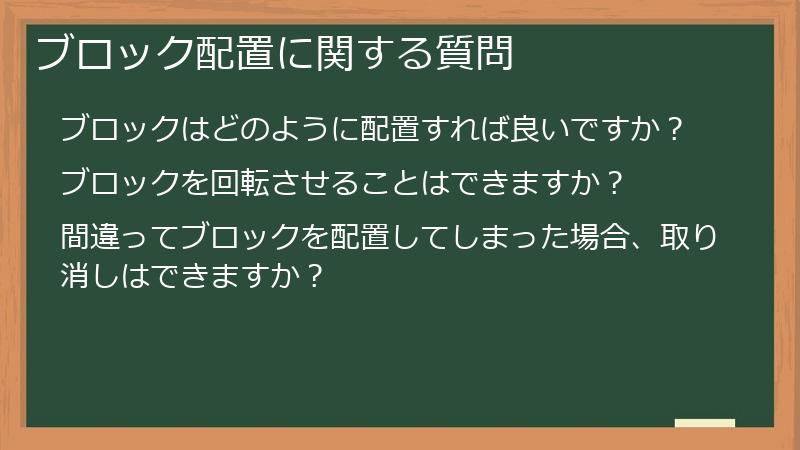 ブロック配置に関する質問

ブロックはどのように配置すれば良いですか？

ブロックを回転させることはできますか？

間違ってブロックを配置してしまった場合、取り消しはできますか？